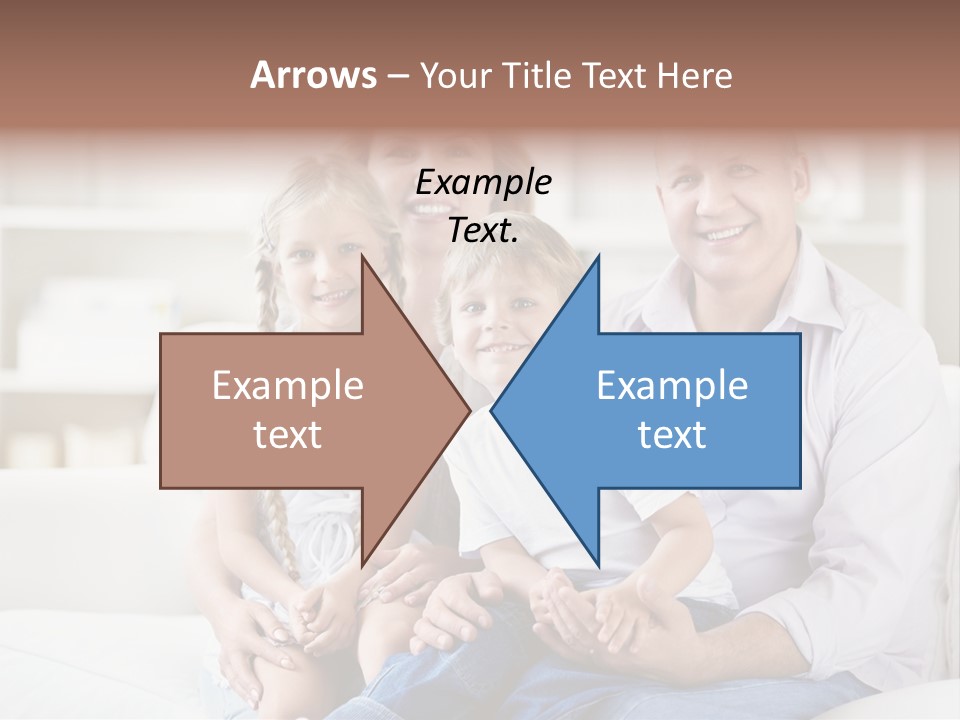 Arrows – Your Title Text Here

Example Text.

Example text

Example text